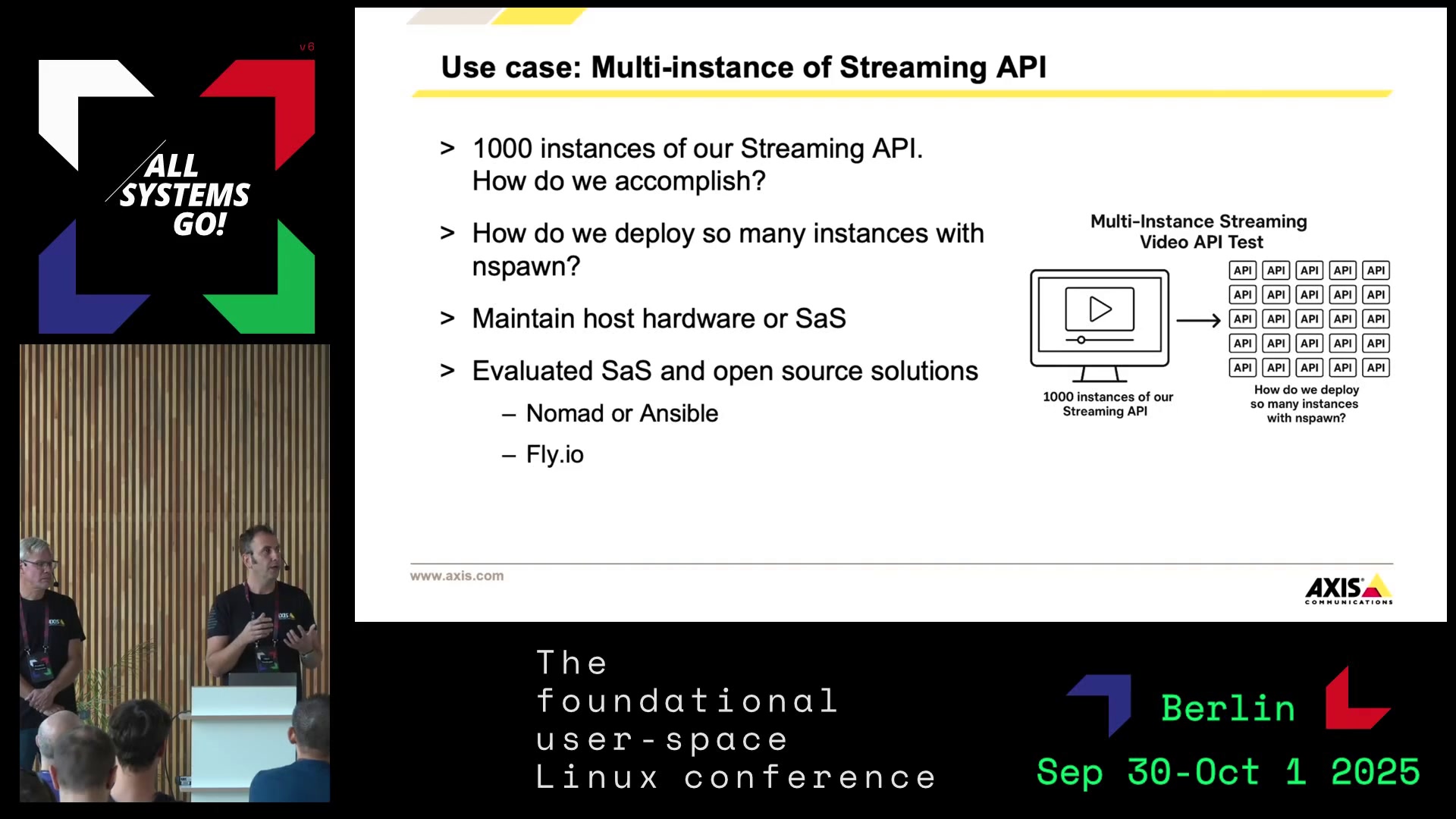 v6

ALL SYSTEMS GO!

Use case: Multi-instance of Streaming API

> 1000 instances of our Streaming API. How do we accomplish?

> How do we deploy so many instances with nspawn?

> Maintain host hardware or SaS

> Evaluated SaS and open source solutions

– Nomad or Ansible

– Fly.io

Multi-Instance Streaming Video API Test

API API API API API
API API API API API
API API API API API
API API API API API
API API API API API

1000 instances of our Streaming API

How do we deploy so many instances with nspawn?

www.axis.com

AXIS COMMUNICATIONS

The foundational user-space Linux conference

Berlin

Sep 30-Oct 1 2025